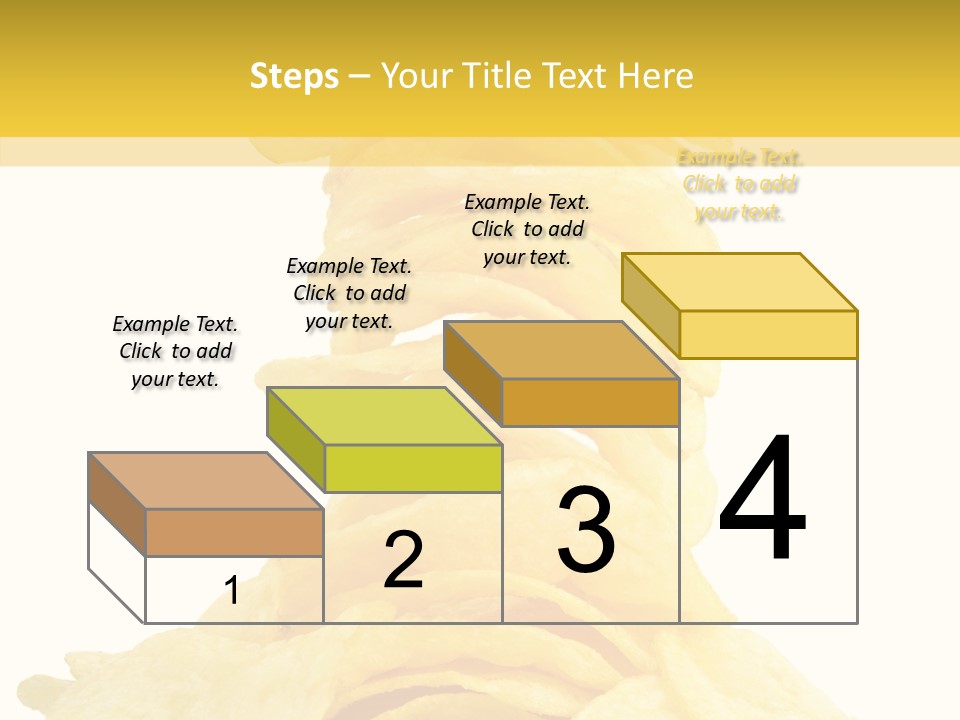 Steps – Your Title Text Here

Example Text. Click to add your text.

Example Text. Click to add your text.

Example Text. Click to add your text.

Example Text. Click to add your text.

1

2

3

4